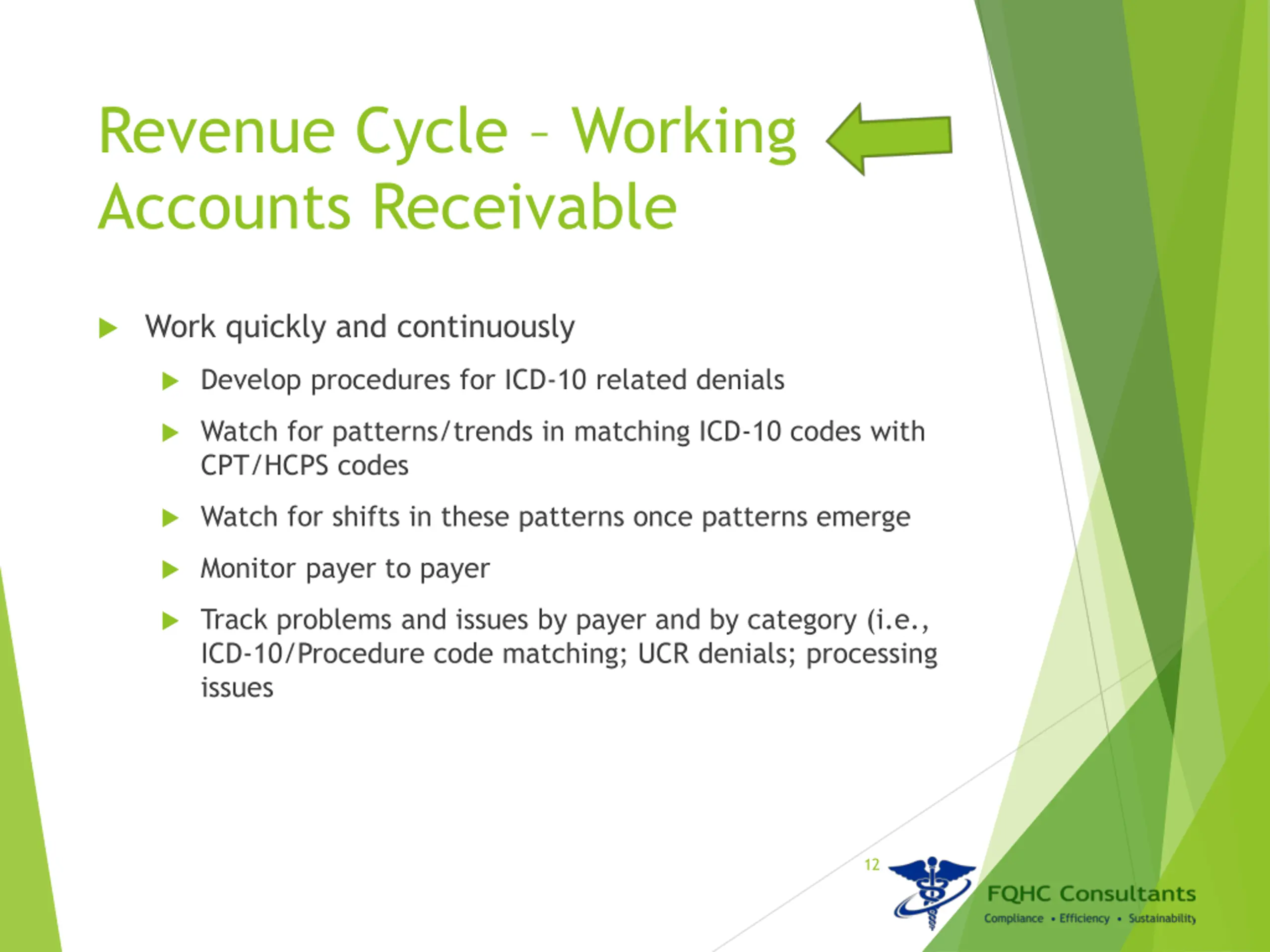 Revenue Cycle – Working Accounts Receivable

Work quickly and continuously

Develop procedures for ICD-10 related denials

Watch for patterns/trends in matching ICD-10 codes with CPT/HCPS codes

Watch for shifts in these patterns once patterns emerge

Monitor payer to payer

Track problems and issues by payer and by category (i.e., ICD-10/Procedure code matching; UCR denials; processing issues

12

FQHC Consultants
Compliance • Efficiency • Sustainability